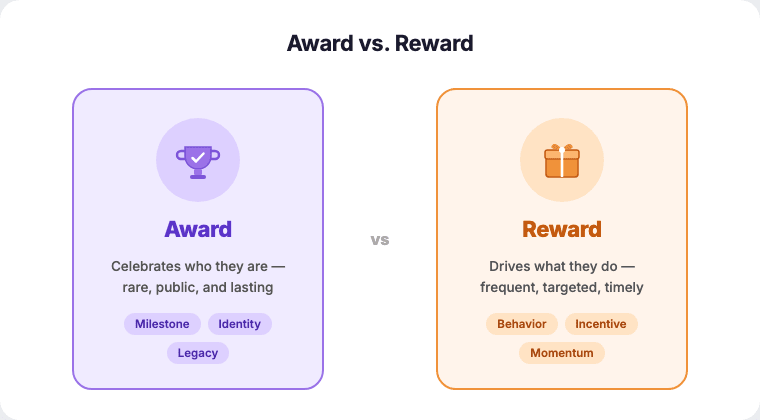 Award vs. Reward

Award

Celebrates who they are — rare, public, and lasting

Milestone

Identity

Legacy

vs

Reward

Drives what they do — frequent, targeted, timely

Behavior

Incentive

Momentum